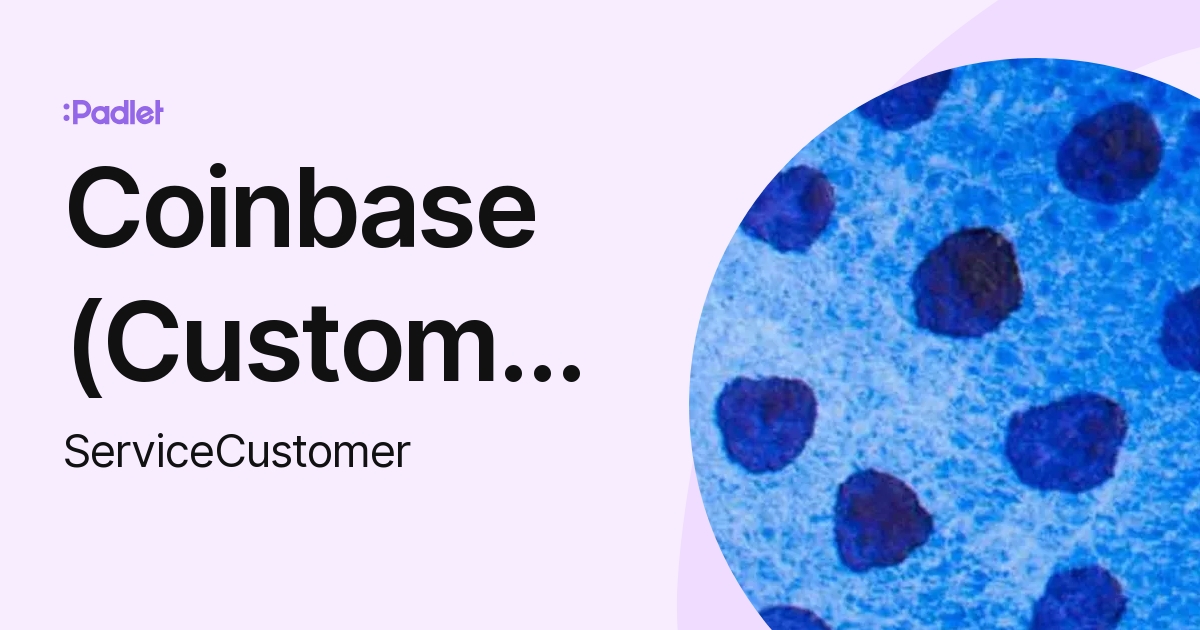 :Padlet

Coinbase (Custom...

ServiceCustomer